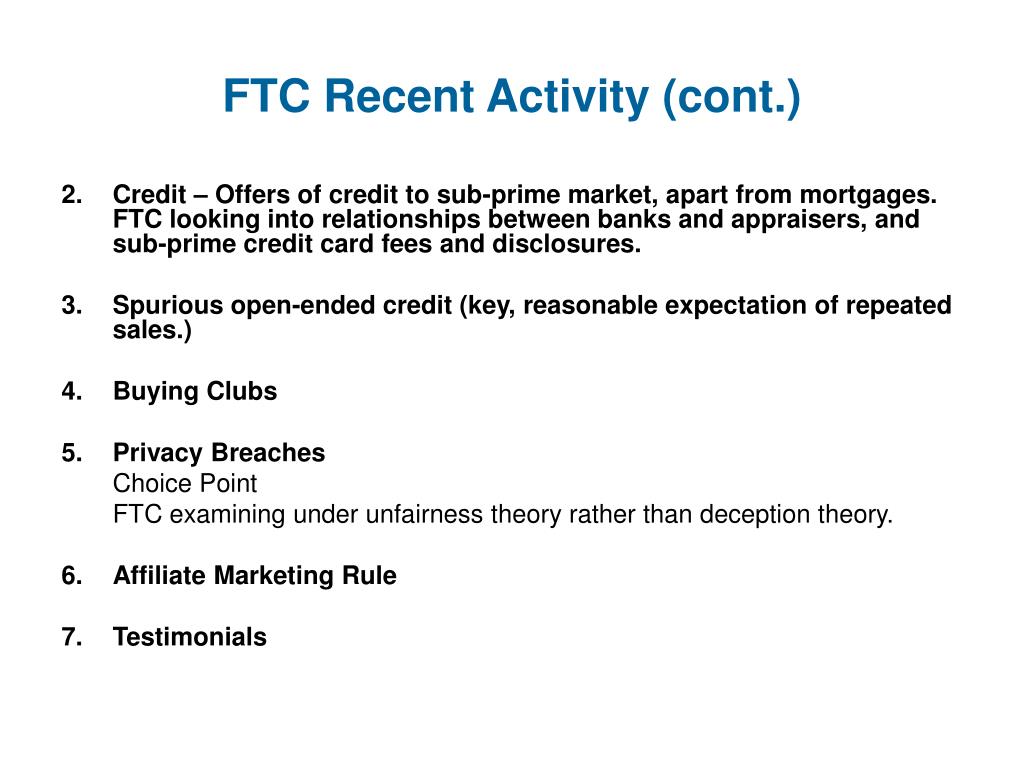 FTC Recent Activity (cont.)

2. Credit – Offers of credit to sub-prime market, apart from mortgages. FTC looking into relationships between banks and appraisers, and sub-prime credit card fees and disclosures.

3. Spurious open-ended credit (key, reasonable expectation of repeated sales.)

4. Buying Clubs

5. Privacy Breaches
Choice Point
FTC examining under unfairness theory rather than deception theory.

6. Affiliate Marketing Rule

7. Testimonials